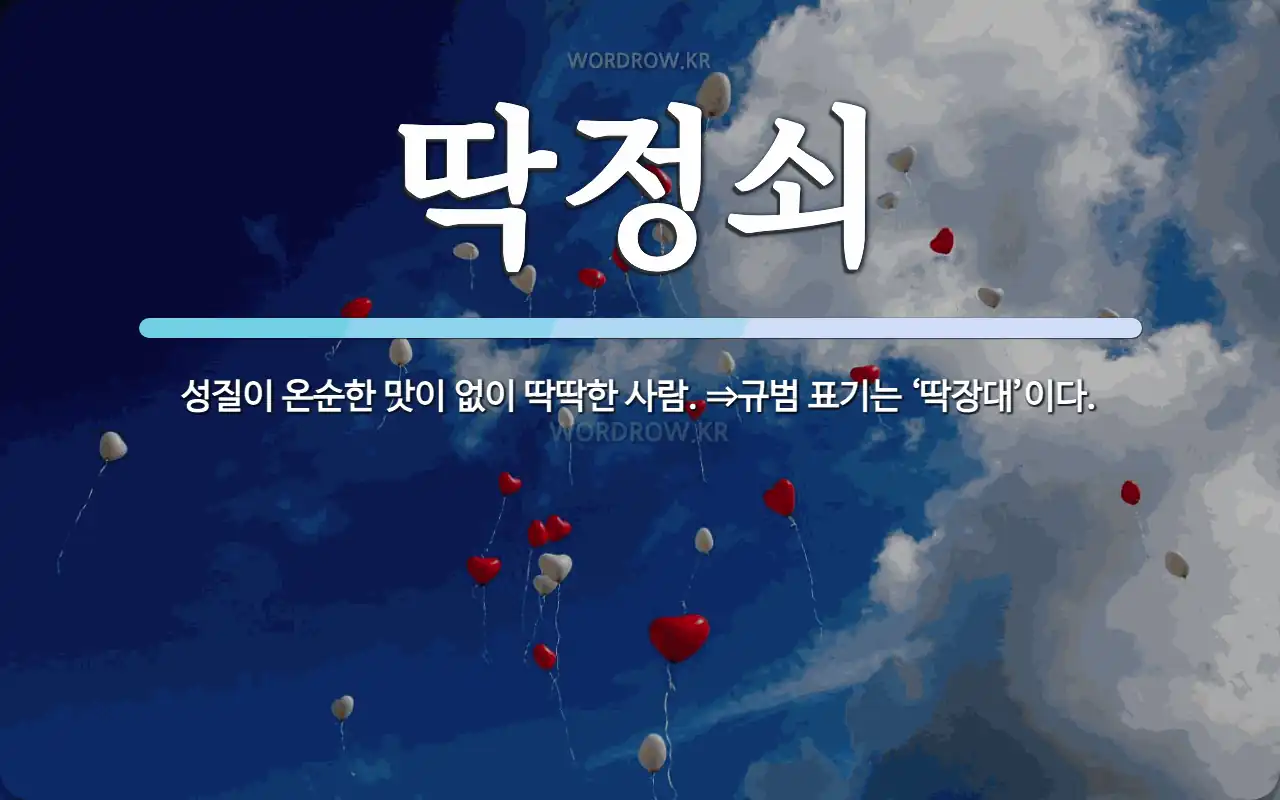 WORDROW.KR

딱정쇠

성질이 온순한 맛이 없이 딱딱한 사람. ⇒규범 표기는 ‘딱장대’이다.

WORDROW.KR